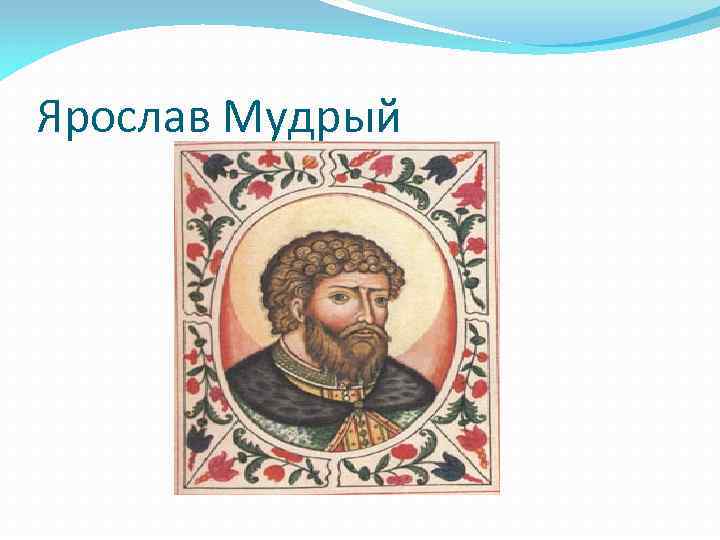 Ярослав Мудрый